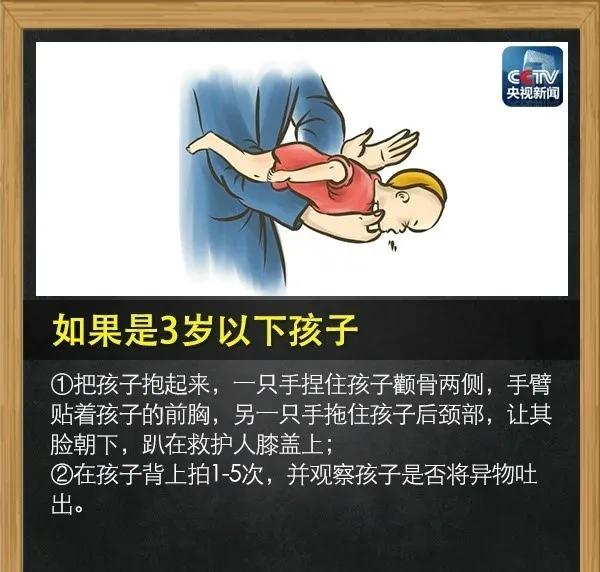 CCTV
央视新闻

如果是3岁以下孩子

①把孩子抱起来，一只手捏住孩子颧骨两侧，手臂贴着孩子的前胸，另一只手拖住孩子后颈部，让其脸朝下，趴在救护人膝盖上；
②在孩子背上拍1-5次，并观察孩子是否将异物吐出。